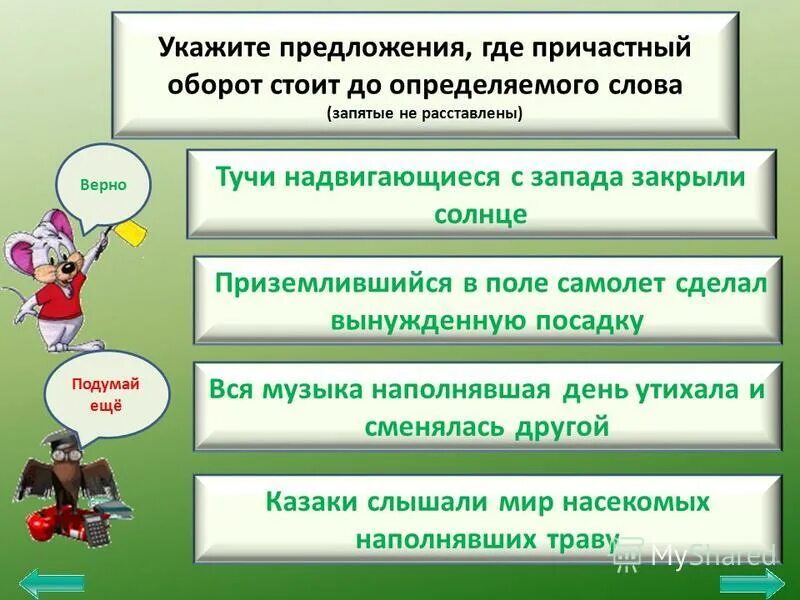 Укажите предложения, где причастный оборот стоит до определяемого слова
(запятые не расставлены)

Верно

Тучи надвигающиеся с запада закрыли солнце

Приземлившийся в поле самолет сделал вынужденную посадку

Подумай ещё

Вся музыка наполнявшая день утихала и сменялась другой

Казаки слышали мир насекомых наполнявших траву

MyShared